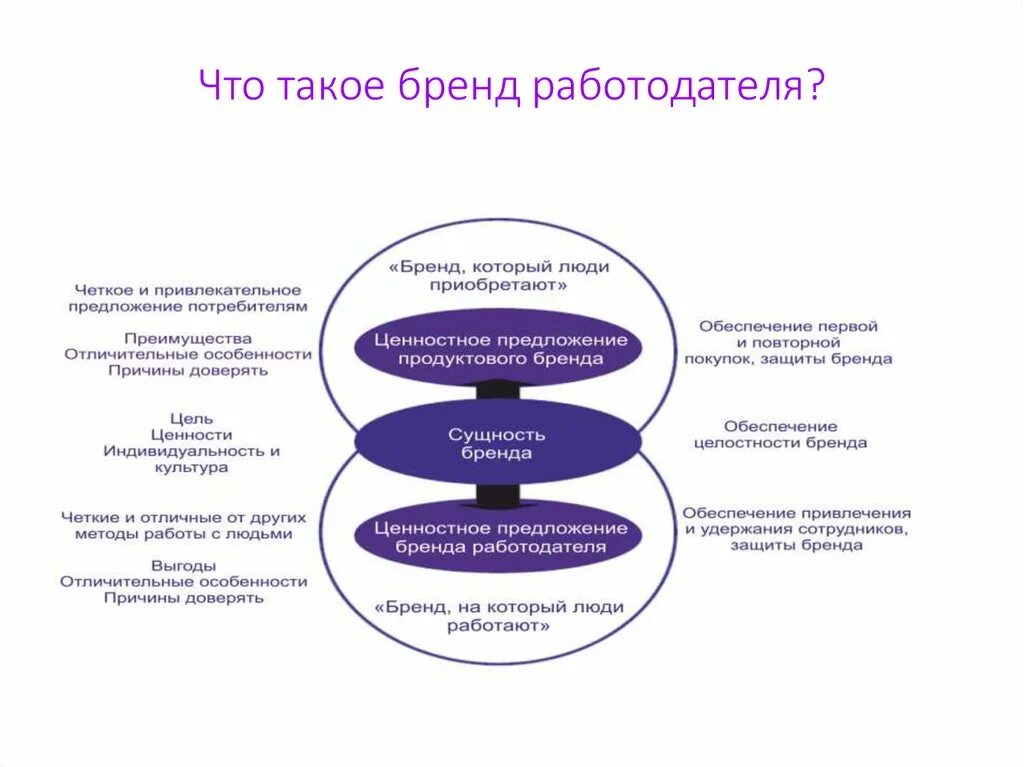 Что такое бренд работодателя?

Четкое и привлекательное предложение потребителям

Преимущества
Отличительные особенности
Причины доверять

Цель
Ценности
Индивидуальность и культура

Четкие и отличные от других методы работы с людьми

Выгоды
Отличительные особенности
Причины доверять

«Бренд, который люди приобретают»

Ценностное предложение продуктового бренда

Сущность бренда

Ценностное предложение бренда работодателя

«Бренд, на который люди работают»

Обеспечение первой и повторной покупок, защиты бренда

Обеспечение целостности бренда

Обеспечение привлечения и удержания сотрудников, защиты бренда